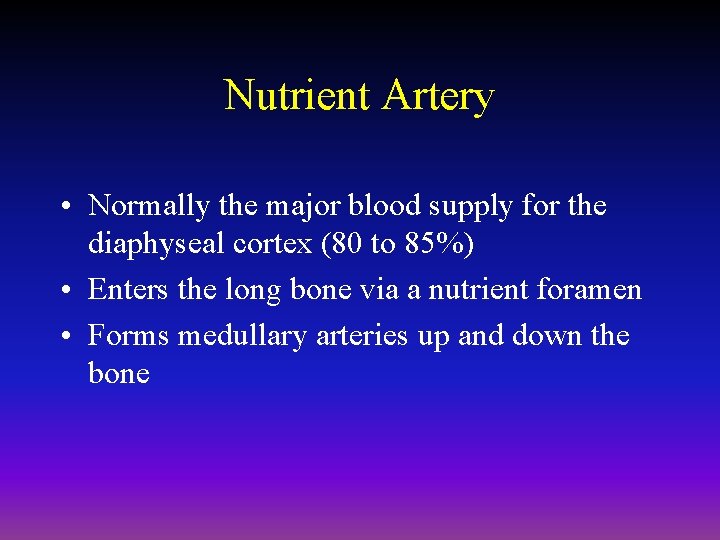 Nutrient Artery

• Normally the major blood supply for the diaphyseal cortex (80 to 85%)
• Enters the long bone via a nutrient foramen
• Forms medullary arteries up and down the bone